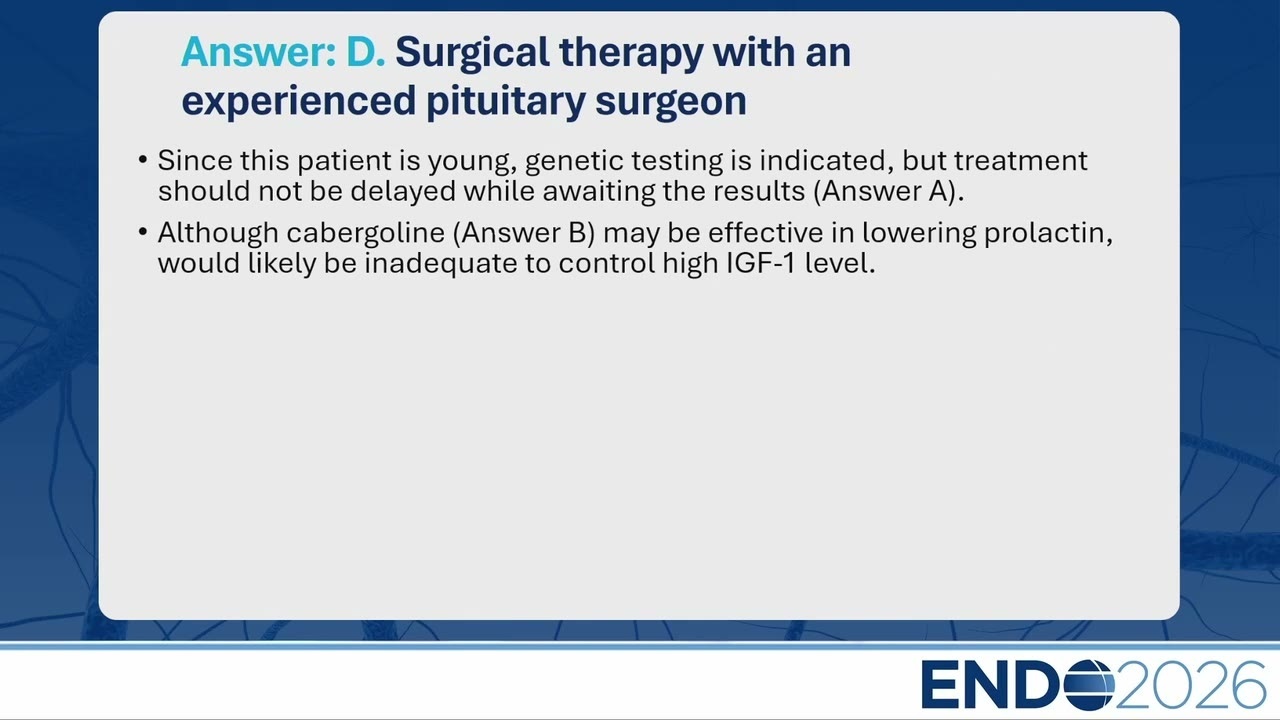 Answer: D. Surgical therapy with an experienced pituitary surgeon

• Since this patient is young, genetic testing is indicated, but treatment should not be delayed while awaiting the results (Answer A).

• Although cabergoline (Answer B) may be effective in lowering prolactin, would likely be inadequate to control high IGF-1 level.

ENDO2026